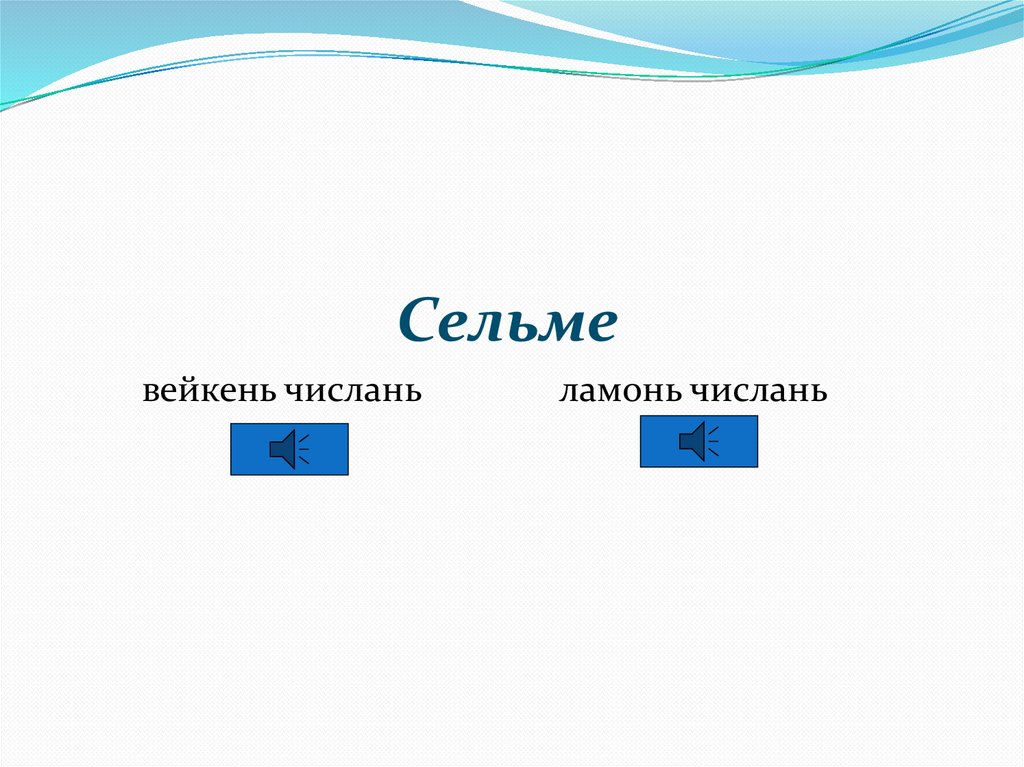 Сельме

вейкень числань

ламонь числань